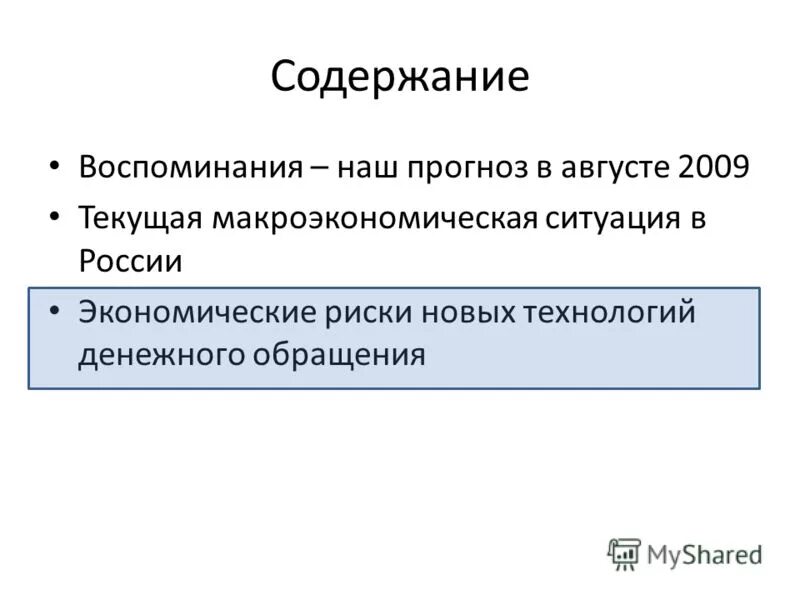 Содержание

• Воспоминания – наш прогноз в августе 2009
• Текущая макроэкономическая ситуация в России
• Экономические риски новых технологий денежного обращения

MyShared